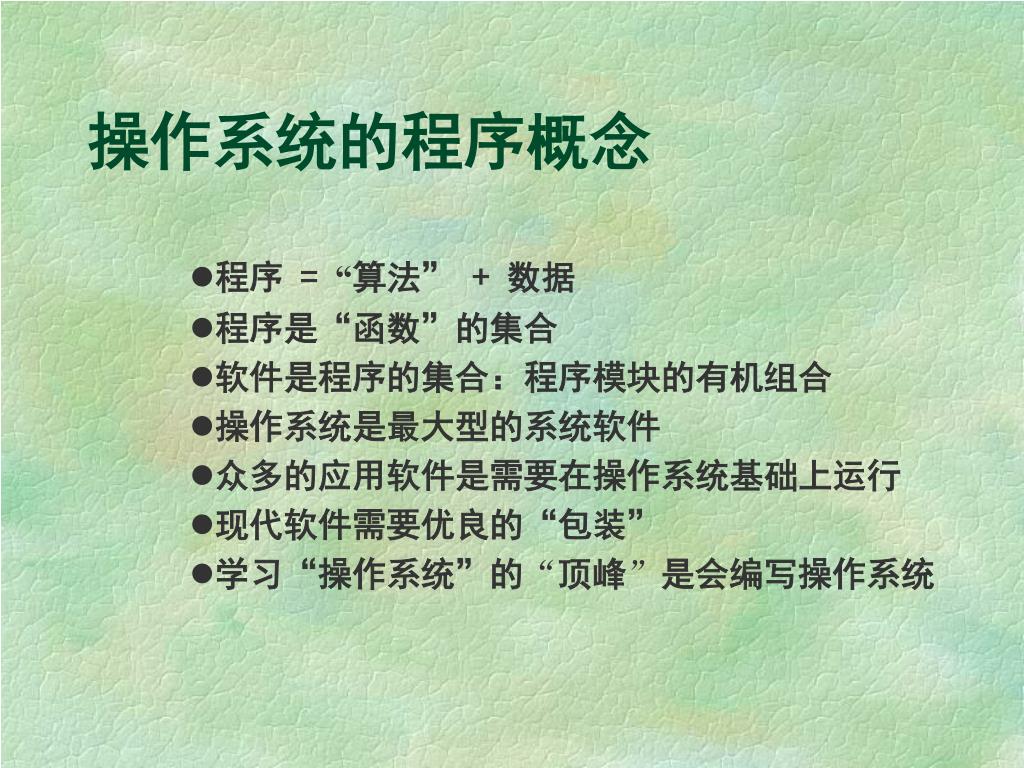 操作系统的程序概念

●程序 =“算法” + 数据
●程序是“函数”的集合
●软件是程序的集合：程序模块的有机组合
●操作系统是最大型的系统软件
●众多的应用软件是需要在操作系统基础上运行
●现代软件需要优良的“包装”
●学习“操作系统”的“顶峰”是会编写操作系统